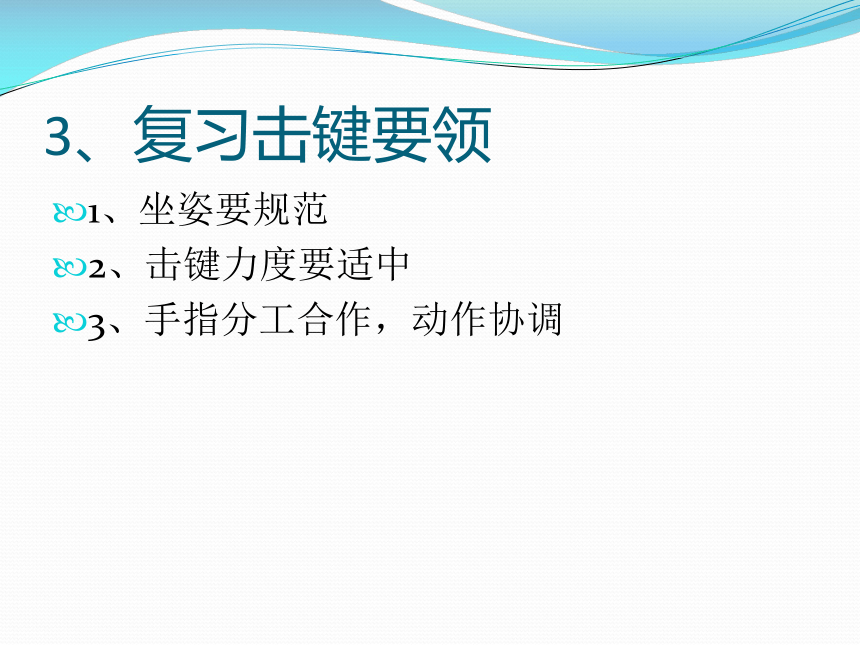 3、复习击键要领

1、坐姿要规范

2、击键力度要适中

3、手指分工合作，动作协调